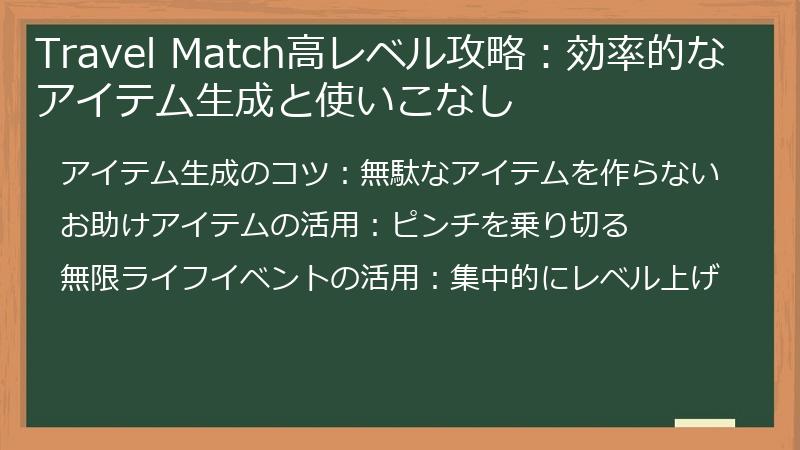 Travel Match高レベル攻略：効率的なアイテム生成と使いこなし

アイテム生成のコツ：無駄なアイテムを作らない

お助けアイテムの活用：ピンチを乗り切る

無限ライフイベントの活用：集中的にレベル上げ